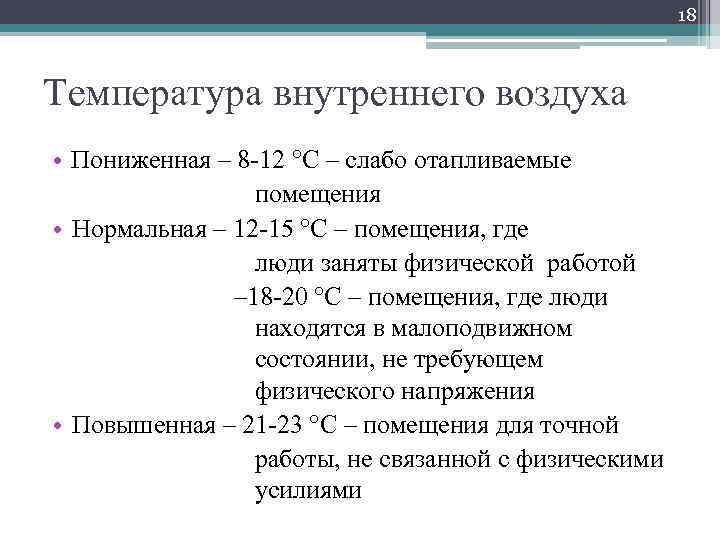 18

Температура внутреннего воздуха

• Пониженная – 8-12 °С – слабо отапливаемые помещения

• Нормальная – 12-15 °С – помещения, где люди заняты физической работой

–18-20 °С – помещения, где люди находятся в малоподвижном состоянии, не требующем физического напряжения

• Повышенная – 21-23 °С – помещения для точной работы, не связанной с физическими усилиями